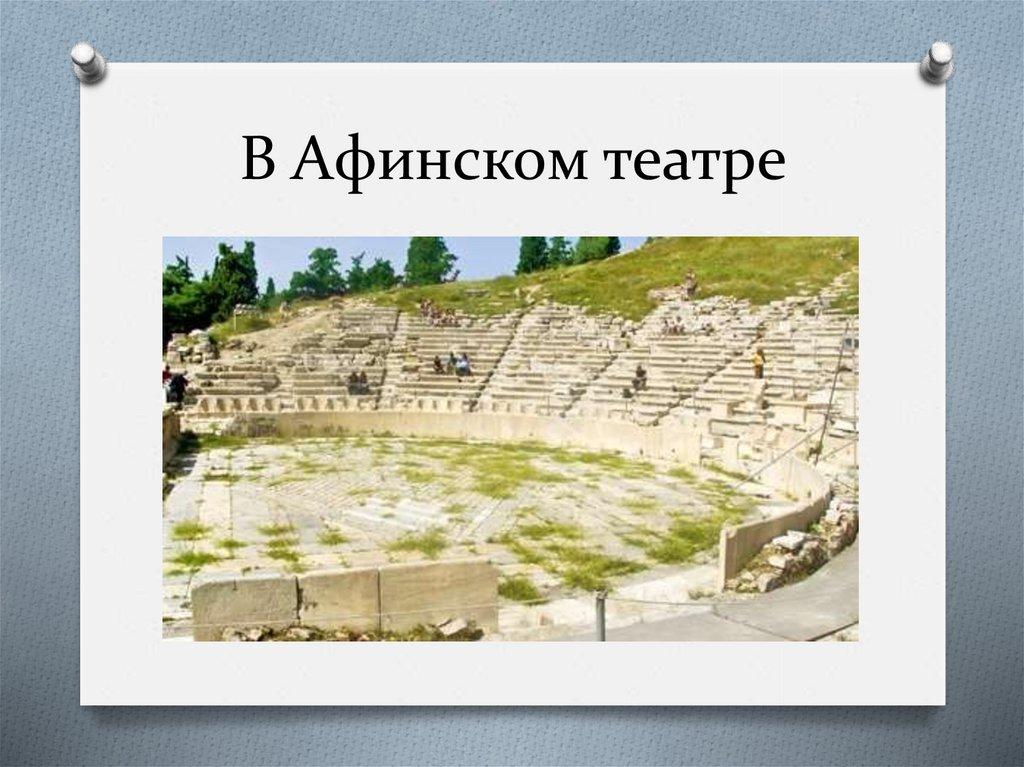 В Афинском театре